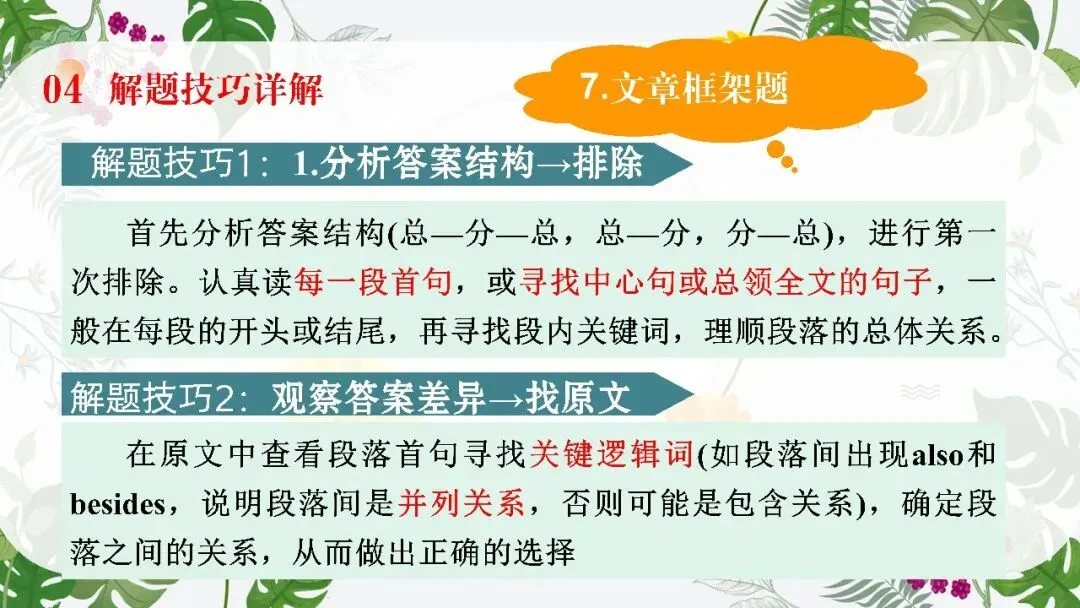 04 解题技巧详解

7.文章框架题

解题技巧1：1.分析答案结构→排除

首先分析答案结构(总—分—总，总—分，分—总)，进行第一次排除。认真读每一段首句，或寻找中心句或总领全文的句子，一般在每段的开头或结尾，再寻找段内关键词，理顺段落的总体关系。

解题技巧2：观察答案差异→找原文

在原文中查看段落首句寻找关键逻辑词(如段落间出现also和besides，说明段落间是并列关系，否则可能是包含关系)，确定段落之间的关系，从而做出正确的选择